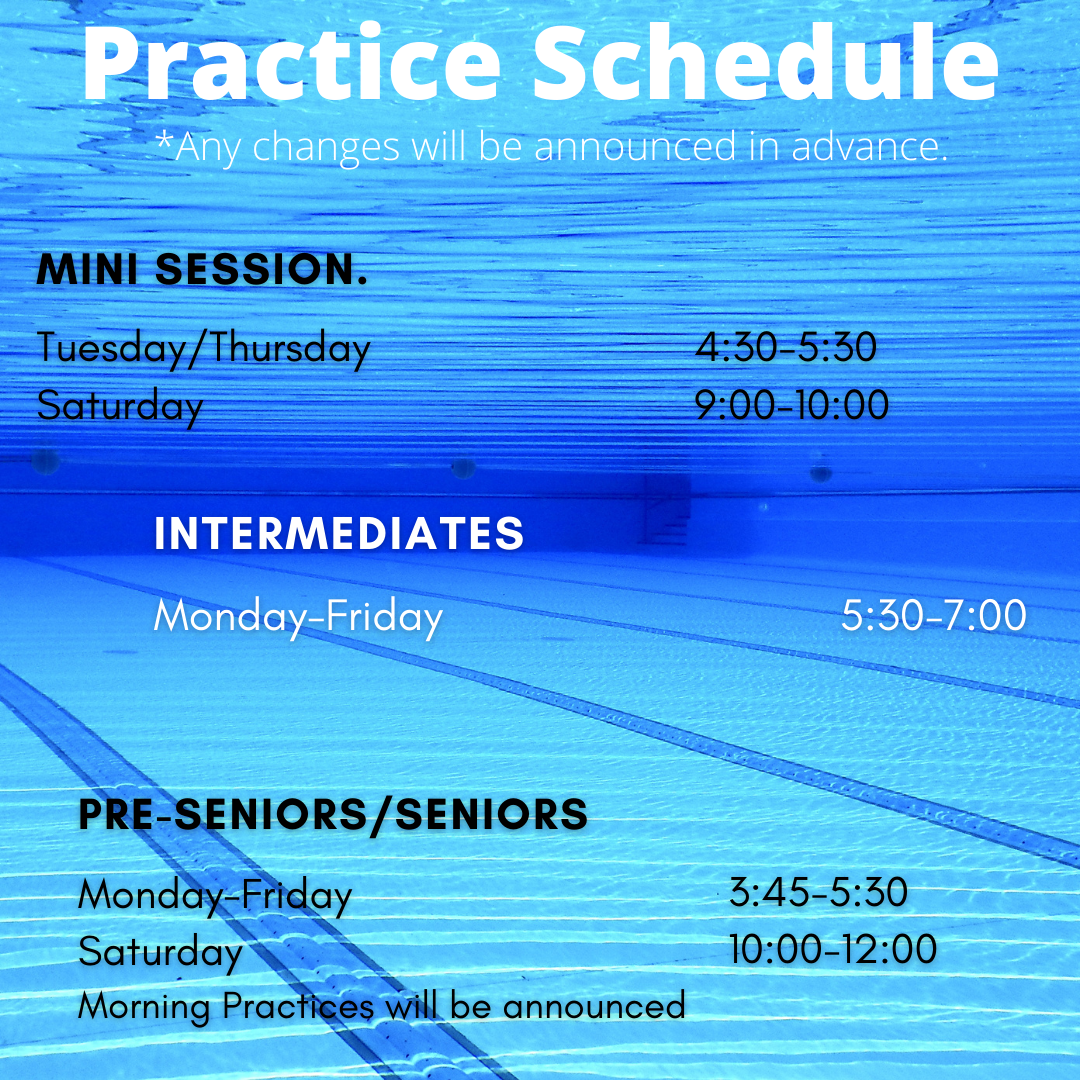 Practice Schedule
*Any changes will be announced in advance.

MINI SESSION.

Tuesday/Thursday 4:30-5:30
Saturday 9:00-10:00

INTERMEDIATES

Monday-Friday 5:30-7:00

PRE-SENIORS/SENIORS

Monday-Friday 3:45-5:30
Saturday 10:00-12:00
Morning Practices will be announced